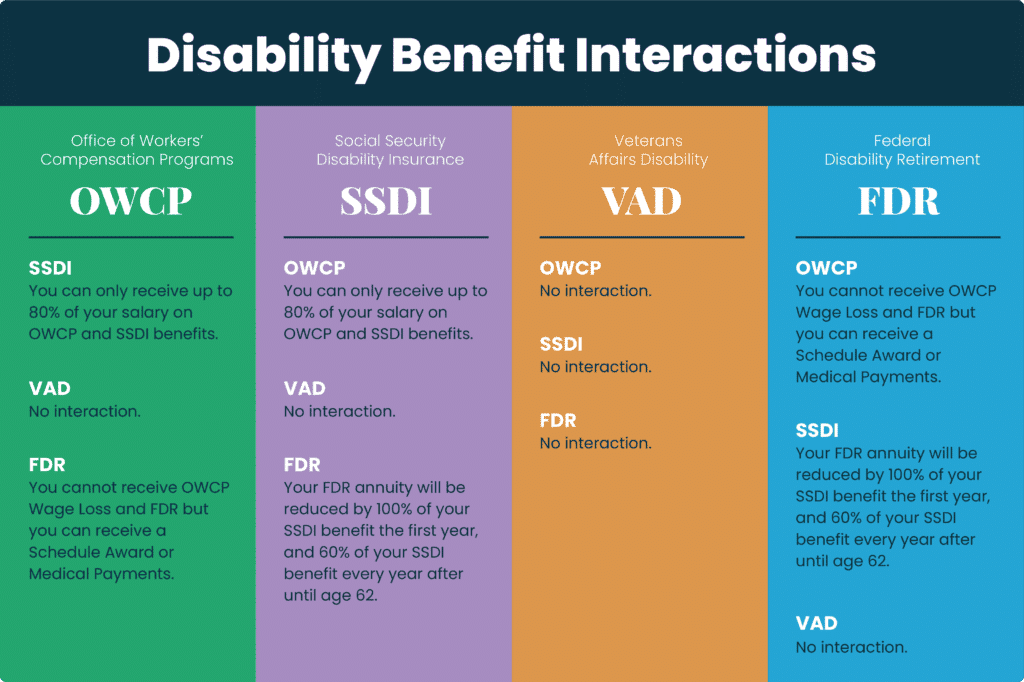 Disability Benefit Interactions

Office of Workers' Compensation Programs
OWCP

SSDI
You can only receive up to 80% of your salary on OWCP and SSDI benefits.

VAD
No interaction.

FDR
You cannot receive OWCP Wage Loss and FDR but you can receive a Schedule Award or Medical Payments.

Social Security Disability Insurance
SSDI

OWCP
You can only receive up to 80% of your salary on OWCP and SSDI benefits.

VAD
No interaction.

FDR
Your FDR annuity will be reduced by 100% of your SSDI benefit the first year, and 60% of your SSDI benefit every year after until age 62.

Veterans Affairs Disability
VAD

OWCP
No interaction.

SSDI
No interaction.

FDR
No interaction.

Federal Disability Retirement
FDR

OWCP
You cannot receive OWCP Wage Loss and FDR but you can receive a Schedule Award or Medical Payments.

SSDI
Your FDR annuity will be reduced by 100% of your SSDI benefit the first year, and 60% of your SSDI benefit every year after until age 62.

VAD
No interaction.